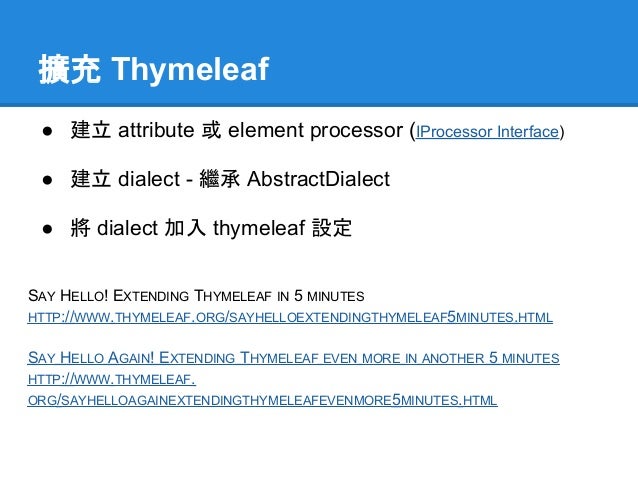 擴充 Thymeleaf

● 建立 attribute 或 element processor (IProcessor Interface)

● 建立 dialect - 繼承 AbstractDialect

● 將 dialect 加入 thymeleaf 設定

SAY HELLO! EXTENDING THYMELEAF IN 5 MINUTES
HTTP://WWW.THYMELEAF.ORG/SAYHELLOEXTENDINGTHYMELEAF5MINUTES.HTML

SAY HELLO AGAIN! EXTENDING THYMELEAF EVEN MORE IN ANOTHER 5 MINUTES
HTTP://WWW.THYMELEAF.ORG/SAYHELLOAGAINEXTENDINGTHYMELEAFEVENMORE5MINUTES.HTML